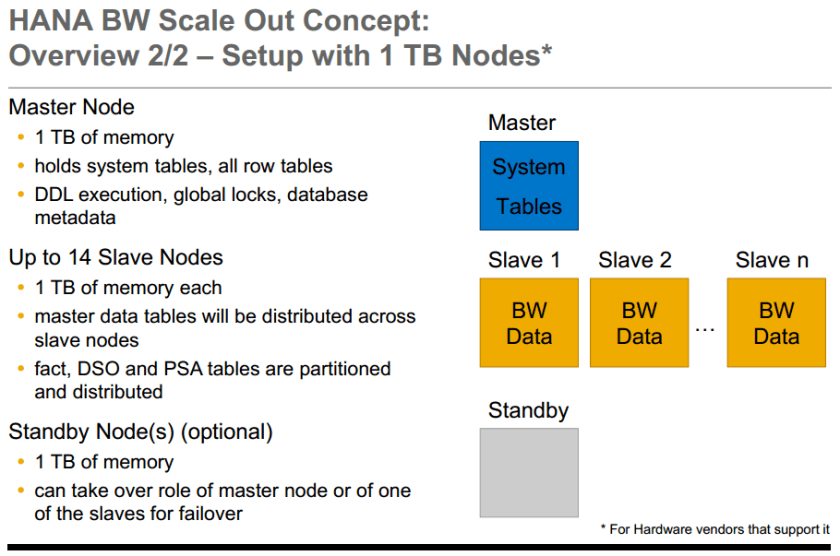 HANA BW Scale Out Concept:
Overview 2/2 – Setup with 1 TB Nodes*

Master Node
- 1 TB of memory
- holds system tables, all row tables
- DDL execution, global locks, database metadata

Up to 14 Slave Nodes
- 1 TB of memory each
- master data tables will be distributed across slave nodes
- fact, DSO and PSA tables are partitioned and distributed

Standby Node(s) (optional)
- 1 TB of memory
- can take over role of master node or of one of the slaves for failover

Master
System Tables

Slave 1
BW Data

Slave 2
BW Data

…

Slave n
BW Data

Standby

* For Hardware vendors that support it